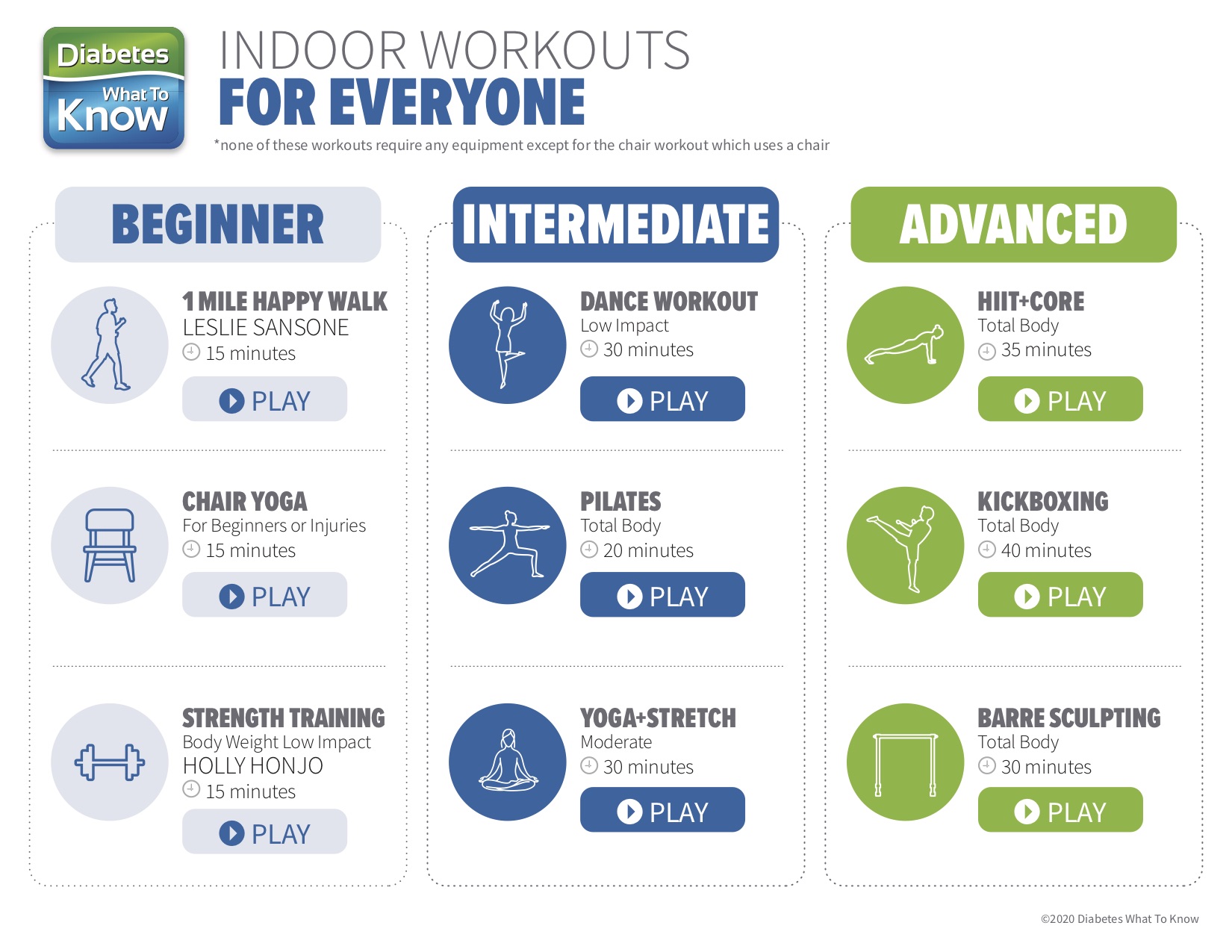 Diabetes What To Know

INDOOR WORKOUTS
FOR EVERYONE

*none of these workouts require any equipment except for the chair workout which uses a chair

BEGINNER

1 MILE HAPPY WALK
LESLIE SANSONE
15 minutes
PLAY

CHAIR YOGA
For Beginners or Injuries
15 minutes
PLAY

STRENGTH TRAINING
Body Weight Low Impact
HOLLY HONJO
15 minutes
PLAY

INTERMEDIATE

DANCE WORKOUT
Low Impact
30 minutes
PLAY

PILATES
Total Body
20 minutes
PLAY

YOGA+STRETCH
Moderate
30 minutes
PLAY

ADVANCED

HIIT+CORE
Total Body
35 minutes
PLAY

KICKBOXING
Total Body
40 minutes
PLAY

BARRE SCULPTING
Total Body
30 minutes
PLAY

©2020 Diabetes What To Know